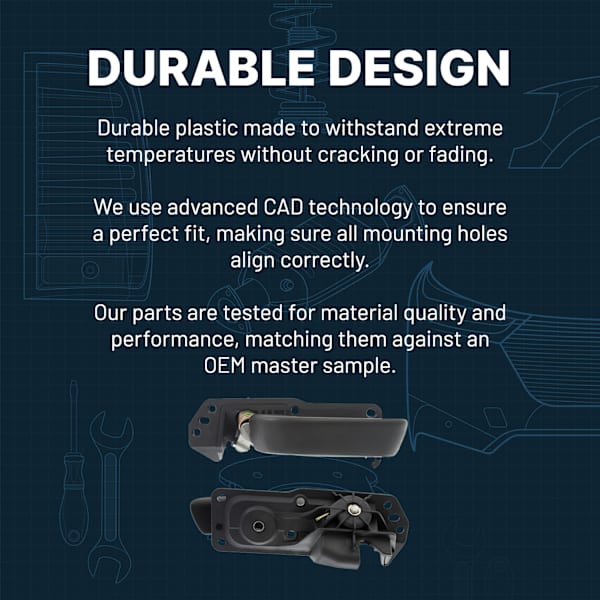 DURABLE DESIGN

Durable plastic made to withstand extreme temperatures without cracking or fading.

We use advanced CAD technology to ensure a perfect fit, making sure all mounting holes align correctly.

Our parts are tested for material quality and performance, matching them against an OEM master sample.